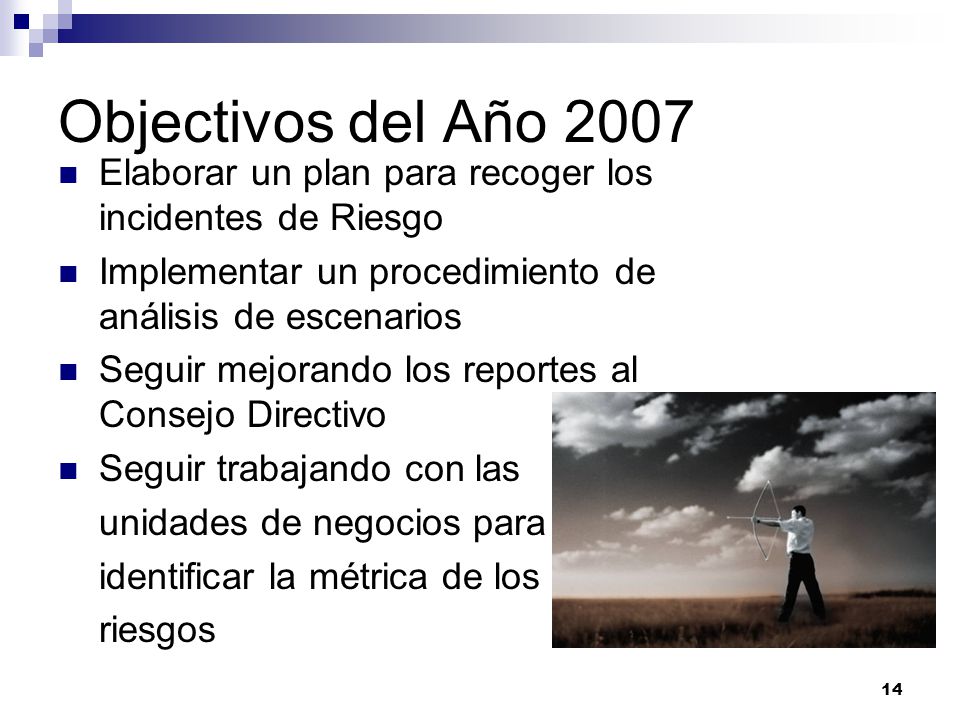 Objectivos del Año 2007

- Elaborar un plan para recoger los incidentes de Riesgo
- Implementar un procedimiento de análisis de escenarios
- Seguir mejorando los reportes al Consejo Directivo
- Seguir trabajando con las unidades de negocios para identificar la métrica de los riesgos

14